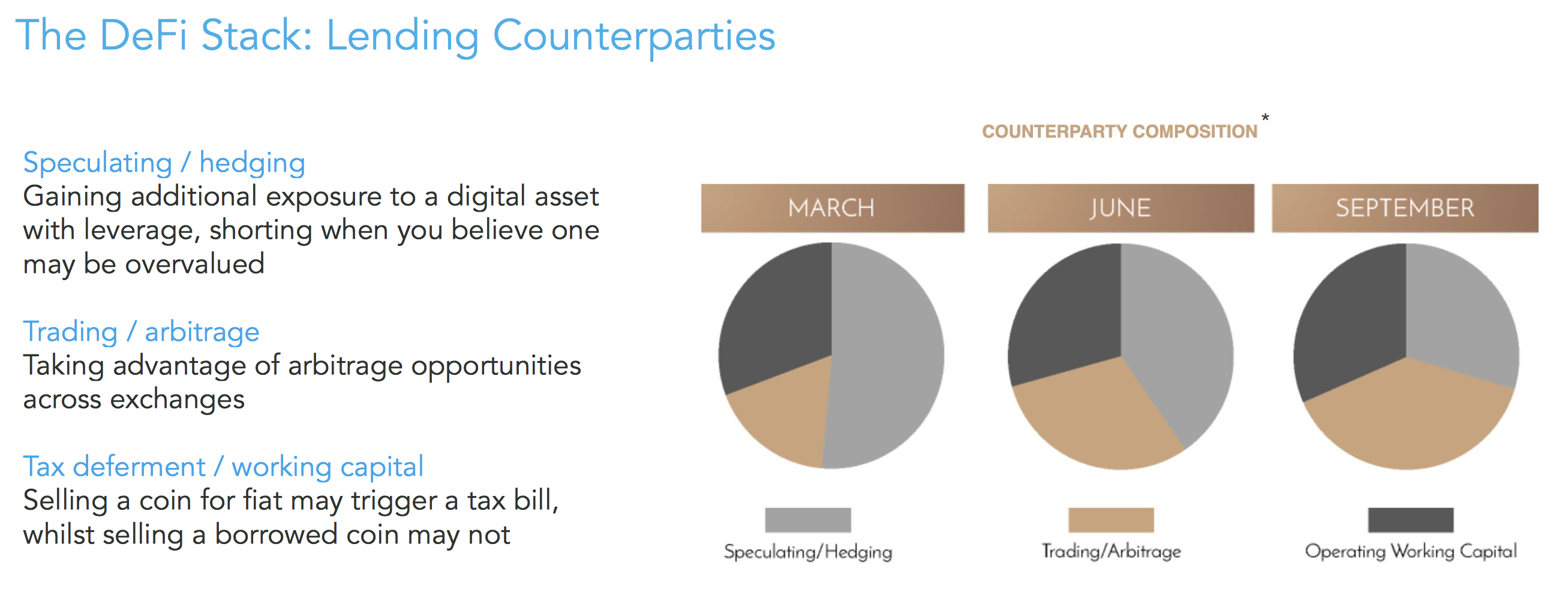 The DeFi Stack: Lending Counterparties

Speculating / hedging
Gaining additional exposure to a digital asset with leverage, shorting when you believe one may be overvalued

Trading / arbitrage
Taking advantage of arbitrage opportunities across exchanges

Tax deferment / working capital
Selling a coin for fiat may trigger a tax bill, whilst selling a borrowed coin may not

COUNTERPARTY COMPOSITION *

MARCH

JUNE

SEPTEMBER

Speculating/Hedging

Trading/Arbitrage

Operating Working Capital